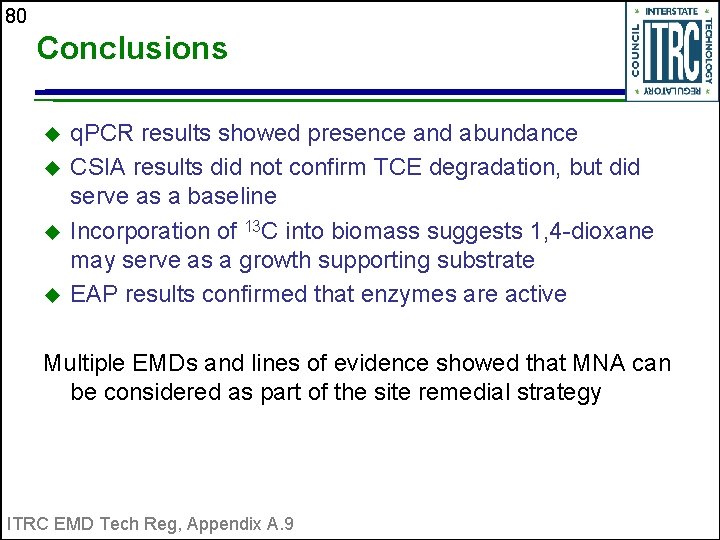 80

Conclusions

INTERSTATE TECHNOLOGY REGULATORY COUNCIL ITRC

◆ qPCR results showed presence and abundance
◆ CSIA results did not confirm TCE degradation, but did serve as a baseline
◆ Incorporation of $^{13}C$ into biomass suggests 1,4-dioxane may serve as a growth supporting substrate
◆ EAP results confirmed that enzymes are active

Multiple EMDs and lines of evidence showed that MNA can be considered as part of the site remedial strategy

ITRC EMD Tech Reg, Appendix A.9